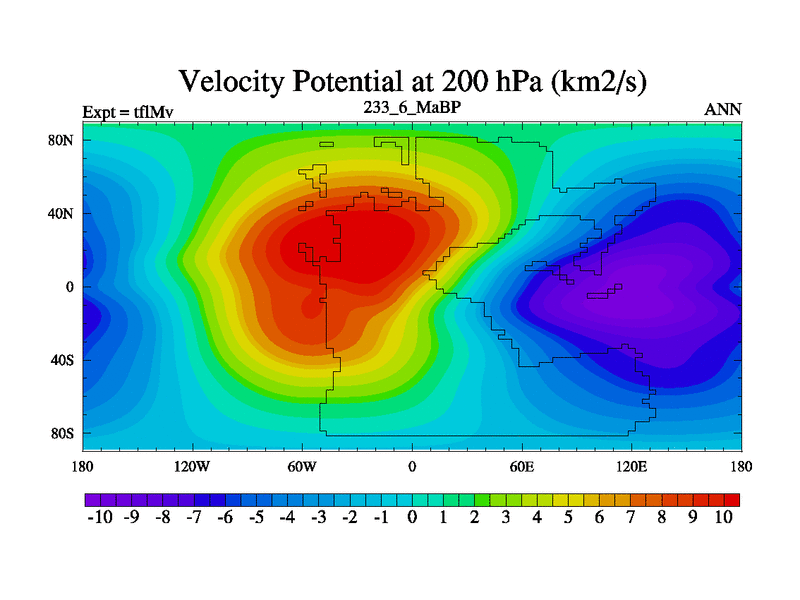 Velocity Potential at 200 hPa (km2/s)

Expt = tflMv

233_6_MaBP

ANN

80N
40N
0
40S
80S

180 120W 60W 0 60E 120E 180

-10 -9 -8 -7 -6 -5 -4 -3 -2 -1 0 1 2 3 4 5 6 7 8 9 10